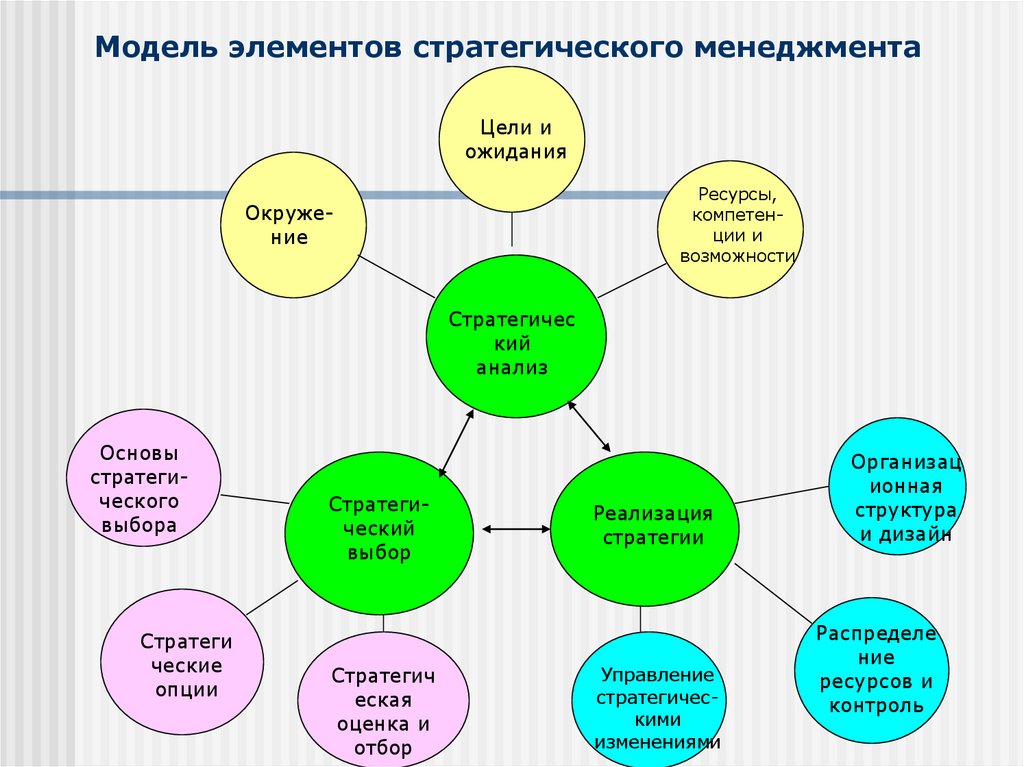 Модель элементов стратегического менеджмента

Цели и ожидания

Окруже-ние

Ресурсы, компетен-ции и возможности

Стратегичес кий анализ

Основы стратеги-ческого выбора

Стратеги-ческий выбор

Реализация стратегии

Организац ионная структура и дизайн

Стратеги ческие опции

Стратегич еская оценка и отбор

Управление стратегичес-кими изменениями

Распределе ние ресурсов и контроль